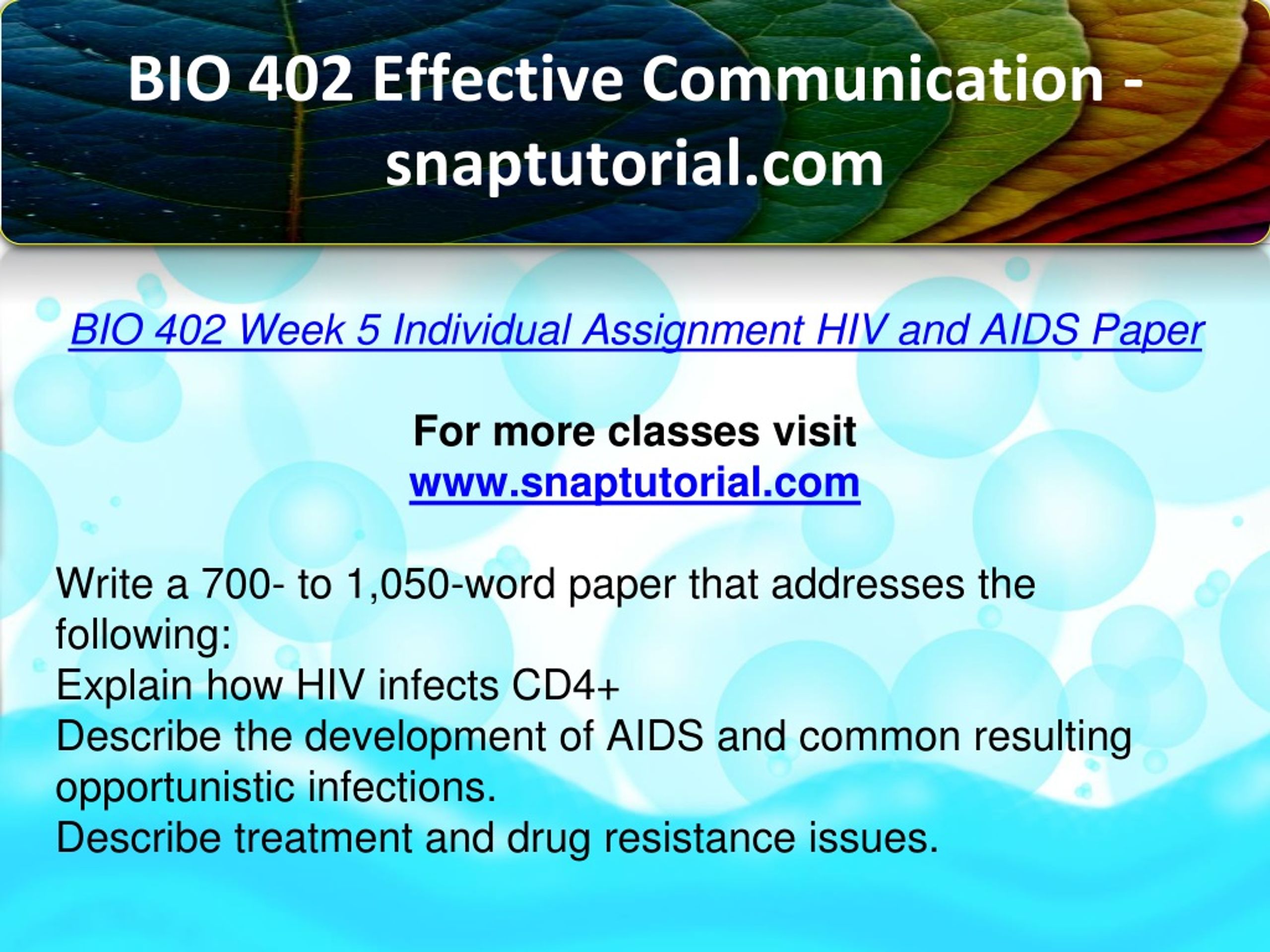 BIO 402 Effective Communication - snaptutorial.com

BIO 402 Week 5 Individual Assignment HIV and AIDS Paper

For more classes visit
www.snaptutorial.com

Write a 700- to 1,050-word paper that addresses the following:
Explain how HIV infects CD4+
Describe the development of AIDS and common resulting opportunistic infections.
Describe treatment and drug resistance issues.